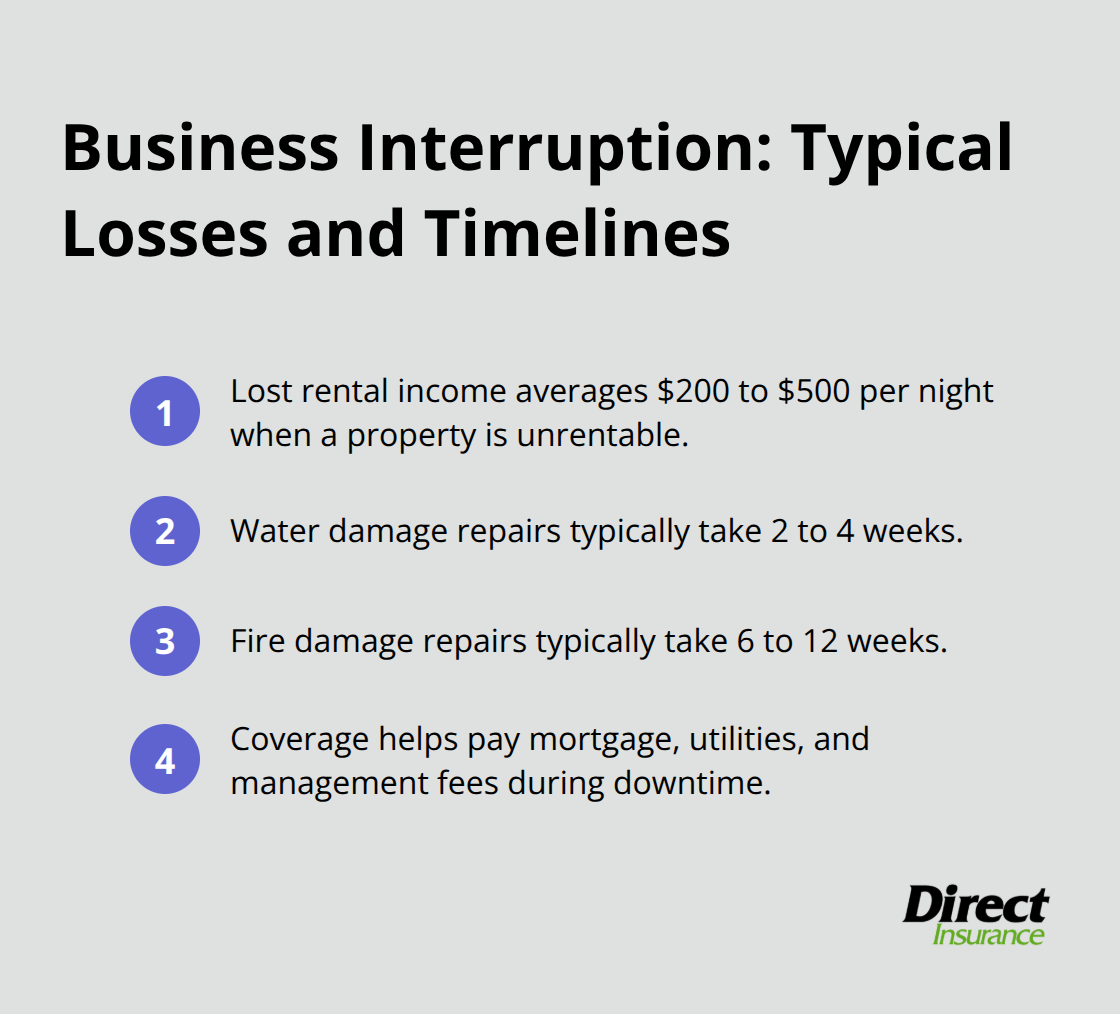 Business Interruption: Typical Losses and Timelines

1 Lost rental income averages \$200 to \$500 per night when a property is unrentable.

2 Water damage repairs typically take 2 to 4 weeks.

3 Fire damage repairs typically take 6 to 12 weeks.

4 Coverage helps pay mortgage, utilities, and management fees during downtime.

Direct Insurance